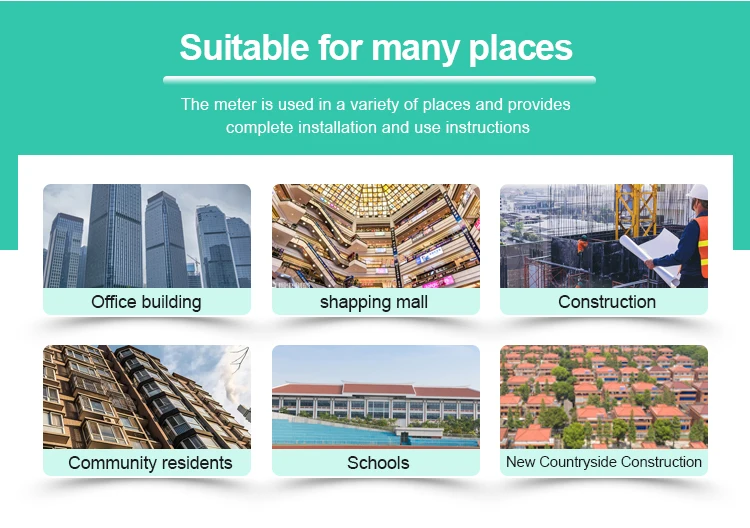 Suitable for many places

The meter is used in a variety of places and provides complete installation and use instructions

Office building

shapping mall

Construction

Community residents

Schools

New Countryside Construction